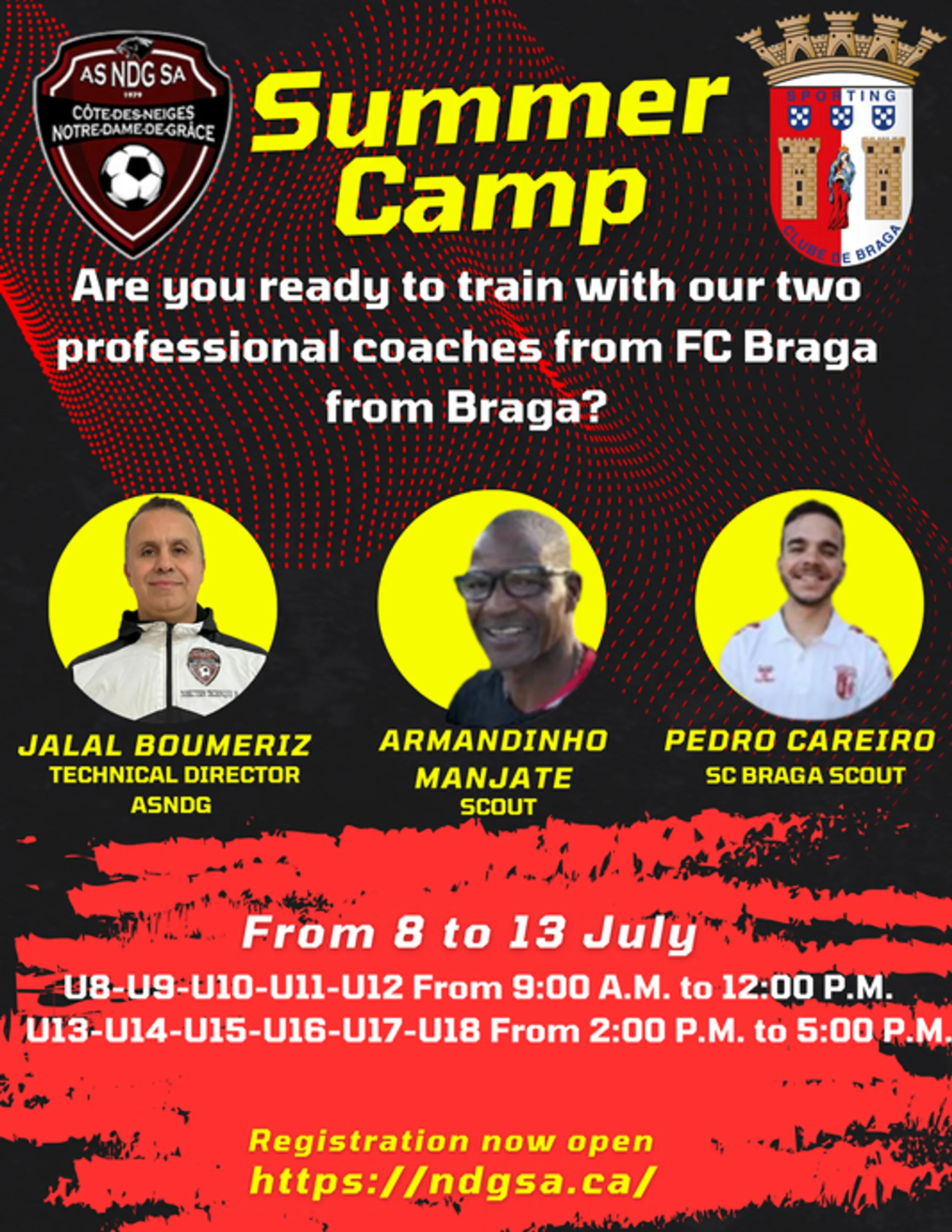 AS NDG SA
1979
CÔTE-DES-NEIGES
NOTRE-DAME-DE-GRÂCE

Summer Camp

SPORTING
CLUBE DE BRAGA

Are you ready to train with our two professional coaches from FC Braga from Braga?

JALAL BOUMERIZ
TECHNICAL DIRECTOR
ASNDG

ARMANDINHO MANJATE
SCOUT

PEDRO CAREIRO
SC BRAGA SCOUT

From 8 to 13 July
U8-U9-U10-U11-U12 From 9:00 A.M. to 12:00 P.M.
U13-U14-U15-U16-U17-U18 From 2:00 P.M. to 5:00 P.M.

Registration now open
https://ndgsa.ca/